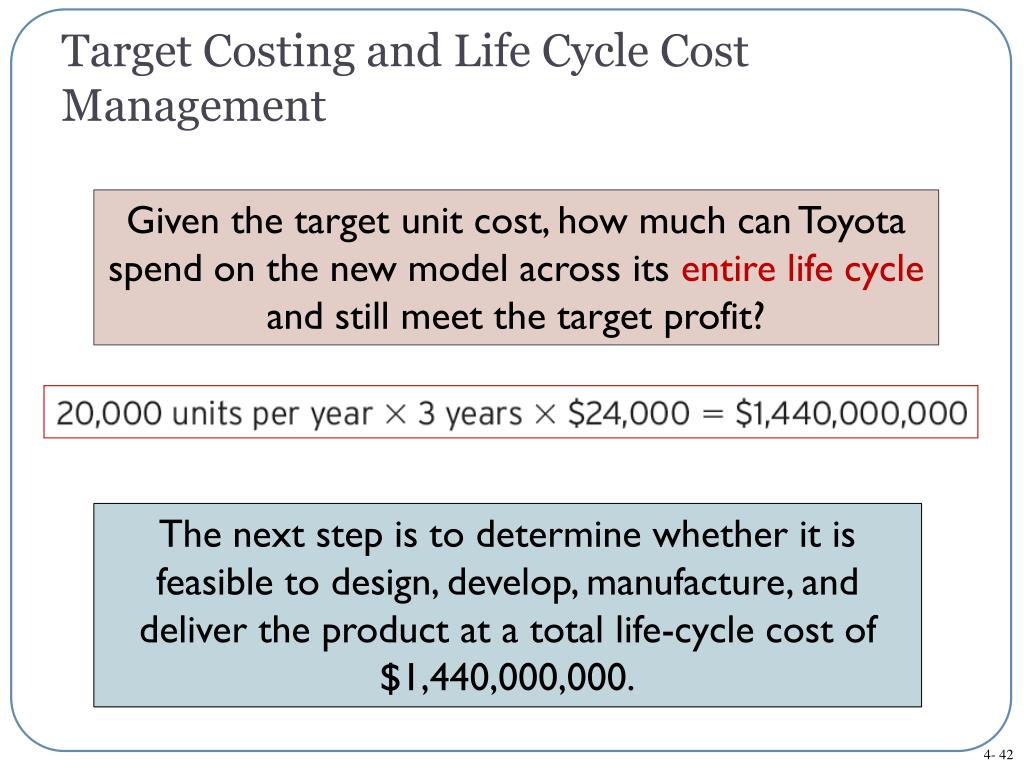 Target Costing and Life Cycle Cost Management

Given the target unit cost, how much can Toyota spend on the new model across its entire life cycle and still meet the target profit?

20,000 units per year $\times$ 3 years $\times$ \$24,000 = \$1,440,000,000

The next step is to determine whether it is feasible to design, develop, manufacture, and deliver the product at a total life-cycle cost of \$1,440,000,000.

4- 42